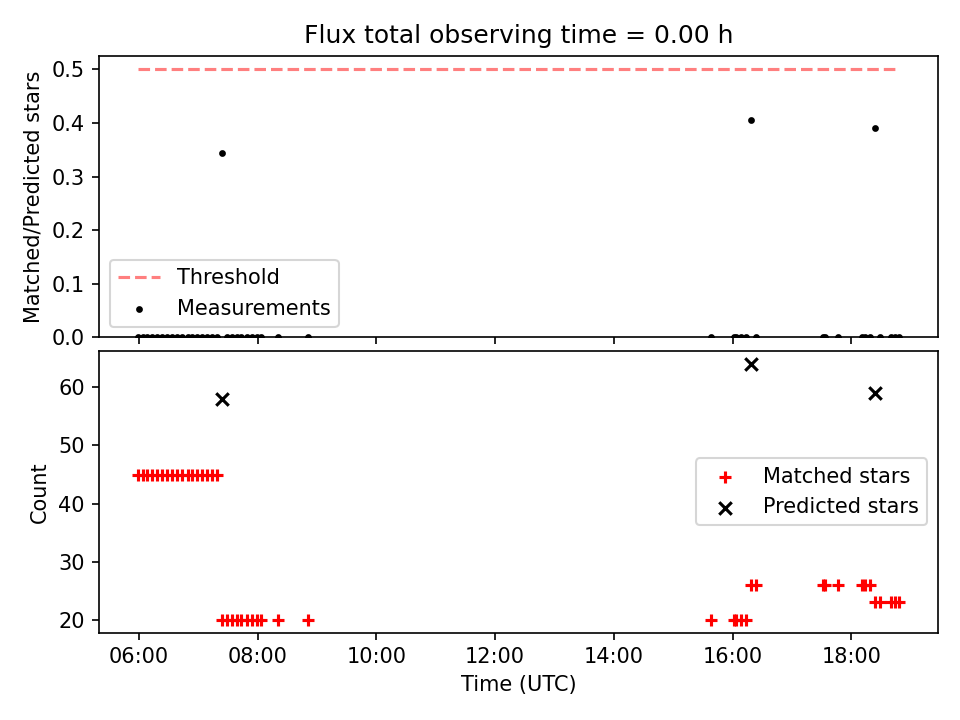 Flux total observing time = 0.00 h

Matched/Predicted stars

0.5
0.4
0.3
0.2
0.1
0.0

Threshold
Measurements

Count

60
50
40
30
20

Matched stars
Predicted stars

06:00
08:00
10:00
12:00
14:00
16:00
18:00

Time (UTC)